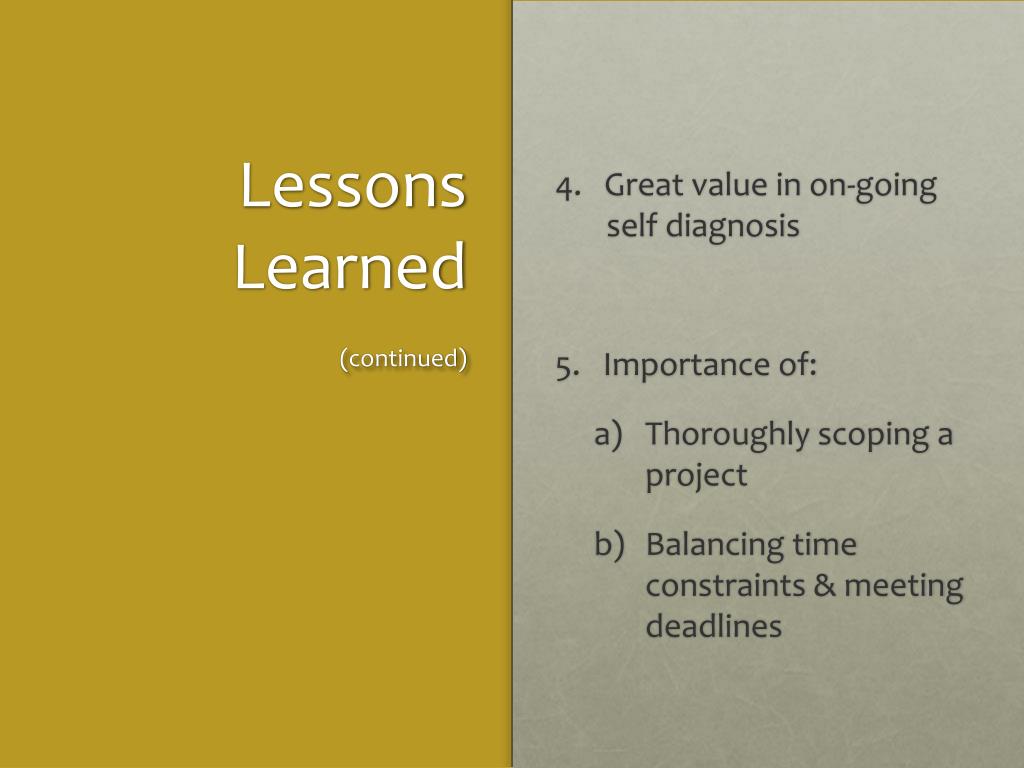 Lessons Learned

(continued)

4. Great value in on-going self diagnosis

5. Importance of:

a) Thoroughly scoping a project

b) Balancing time constraints & meeting deadlines